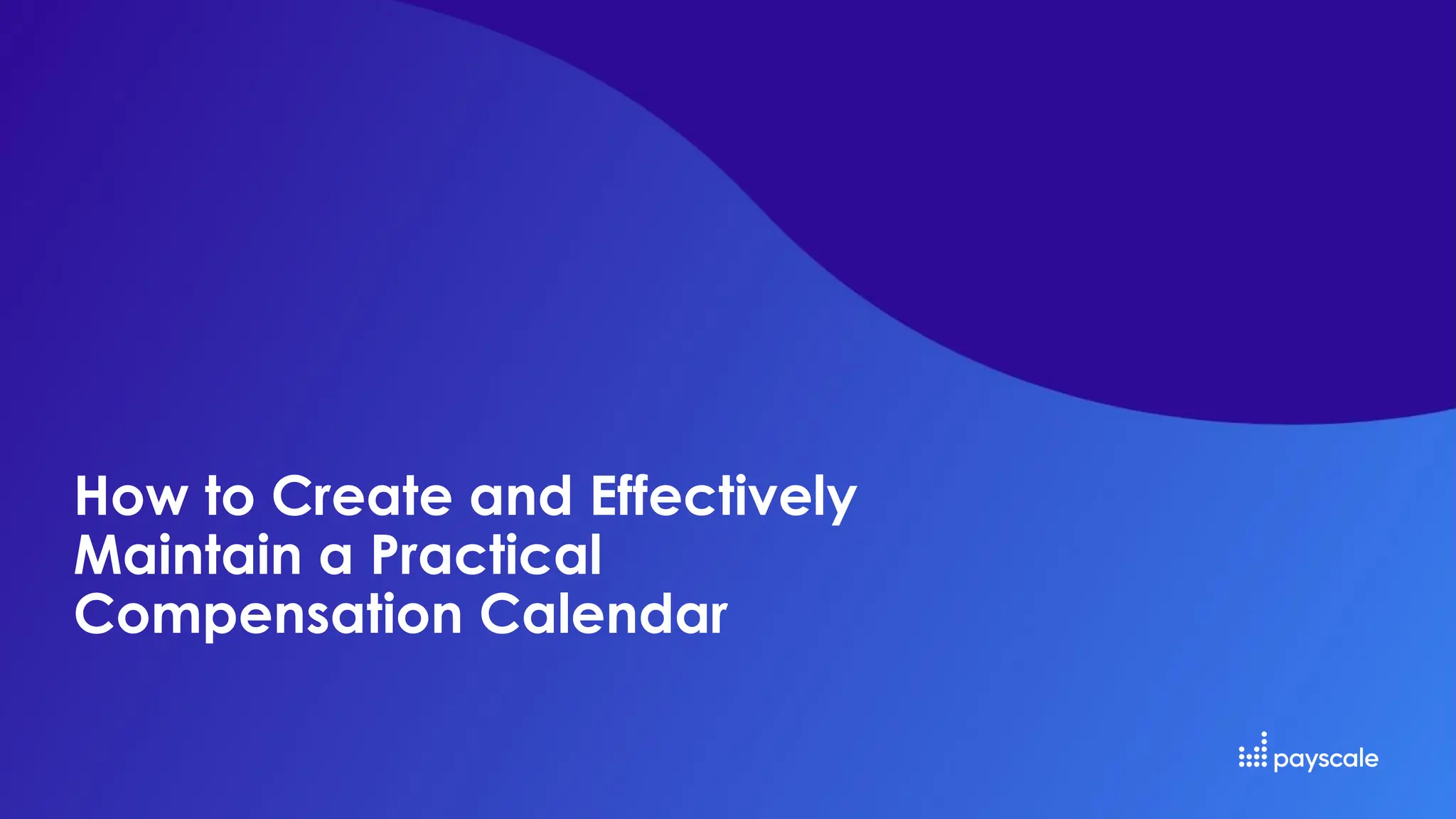 How to Create and Effectively Maintain a Practical Compensation Calendar

payscale